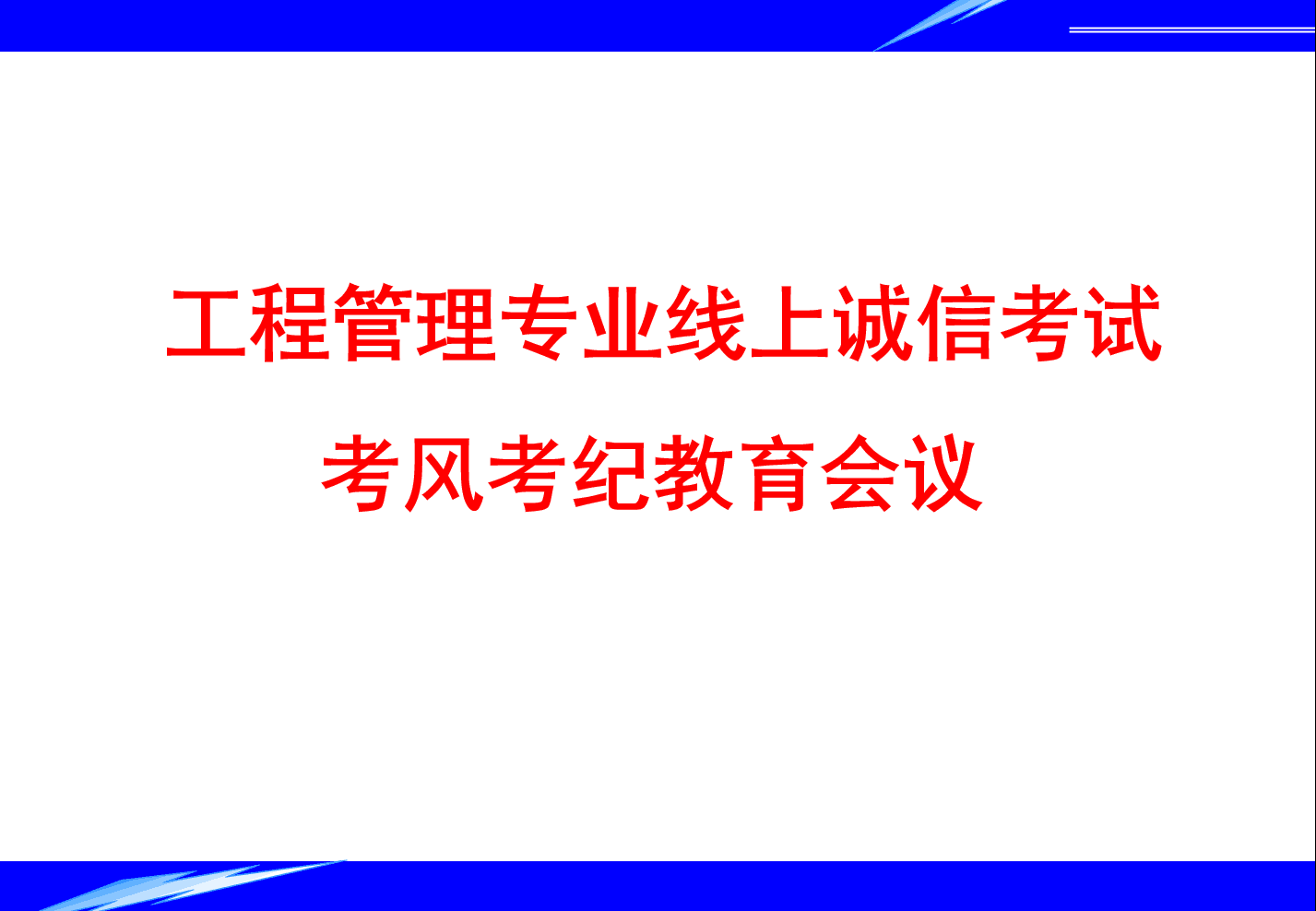 工程管理专业线上诚信考试
考风考纪教育会议